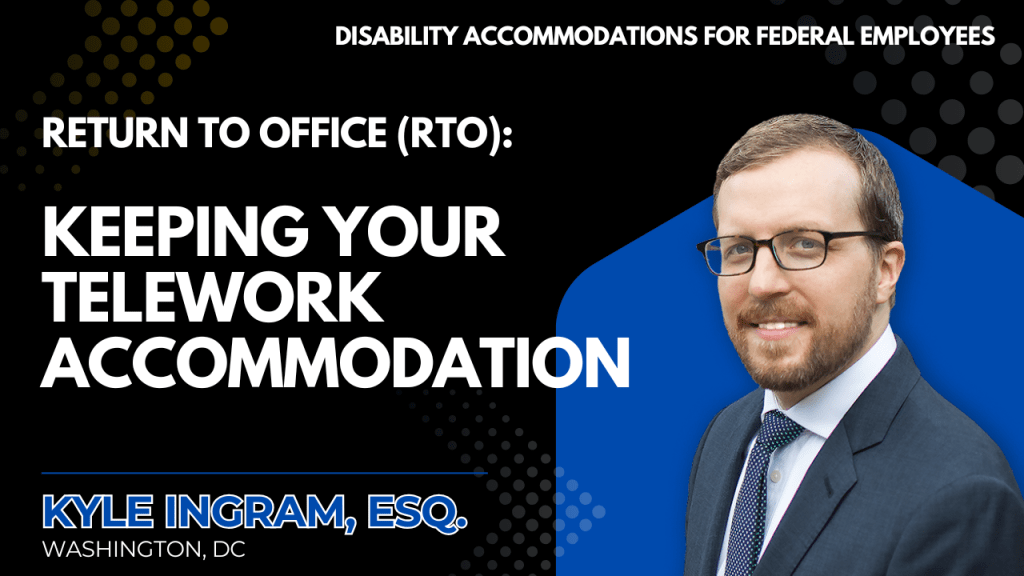 DISABILITY ACCOMMODATIONS FOR FEDERAL EMPLOYEES

RETURN TO OFFICE (RTO):

KEEPING YOUR TELEWORK ACCOMMODATION

KYLE INGRAM, ESQ.
WASHINGTON, DC